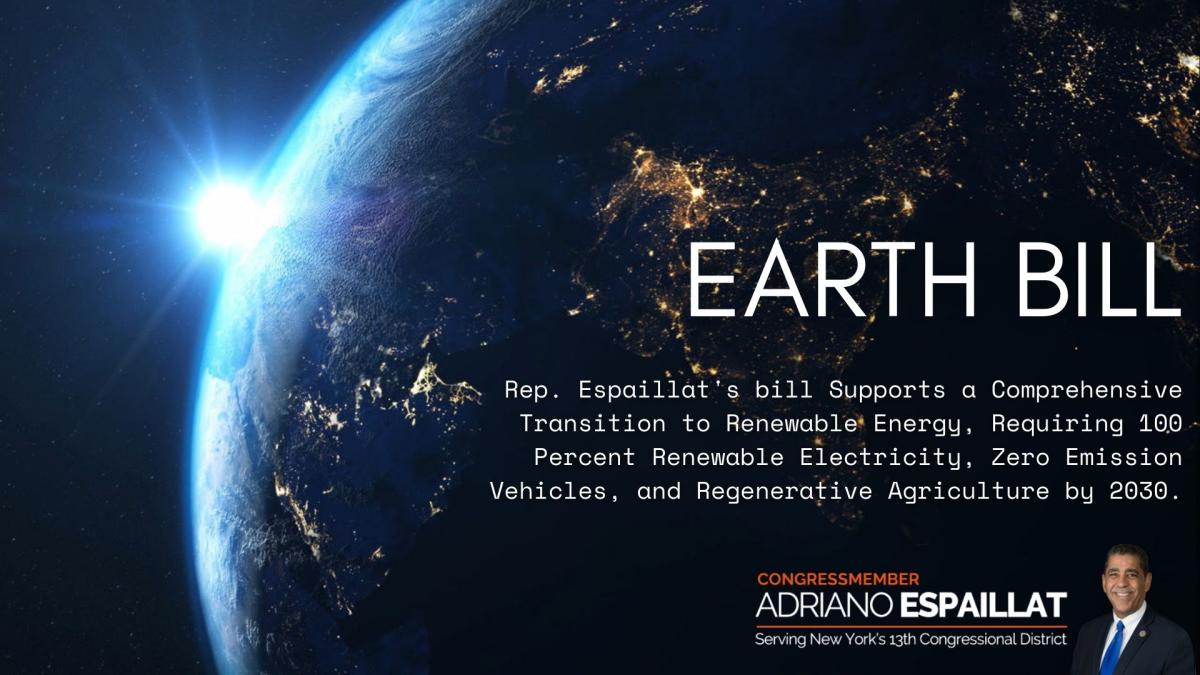 EARTH BILL

Rep. Espaillat's bill Supports a Comprehensive Transition to Renewable Energy, Requiring 100 Percent Renewable Electricity, Zero Emission Vehicles, and Regenerative Agriculture by 2030.

CONGRESSMEMBER
ADRIANO ESPAILLAT
Serving New York's 13th Congressional District